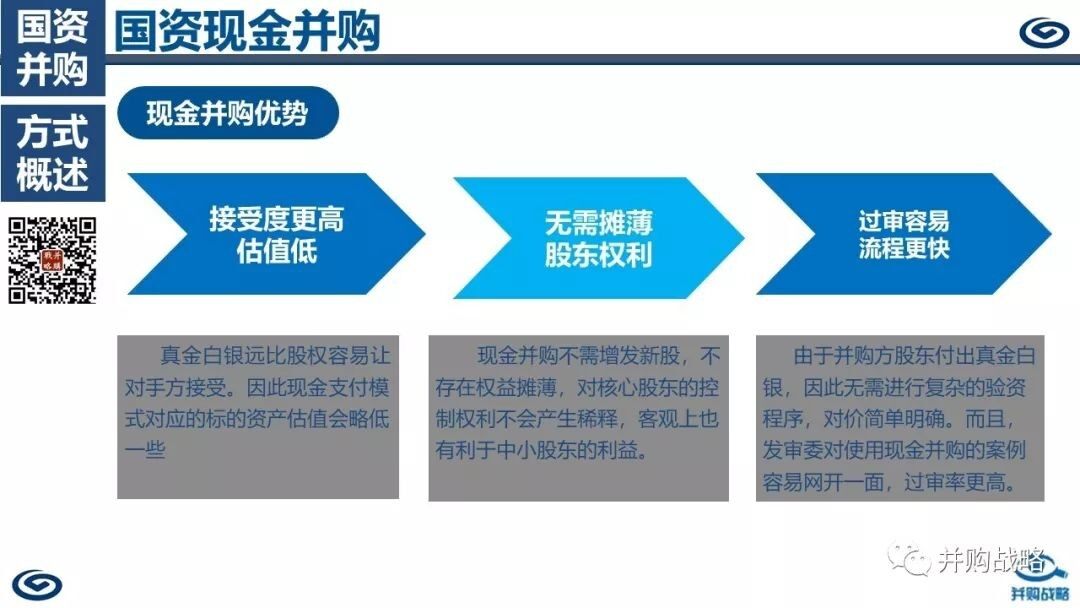 国资并购

方式概述

国资现金并购

现金并购优势

接受度更高
估值低

无需摊薄
股东权利

过审容易
流程更快

真金白银远比股权容易让对手方接受。因此现金支付模式对应的标的资产估值会略低一些

现金并购不需增发新股，不存在权益摊薄，对核心股东的控制权利不会产生稀释，客观上也有利于中小股东的利益。

由于并购方股东付出真金白银，因此无需进行复杂的验资程序，对价简单明确。而且，发审委对使用现金并购的案例容易网开一面，过审率更高。

并购战略

并购战略